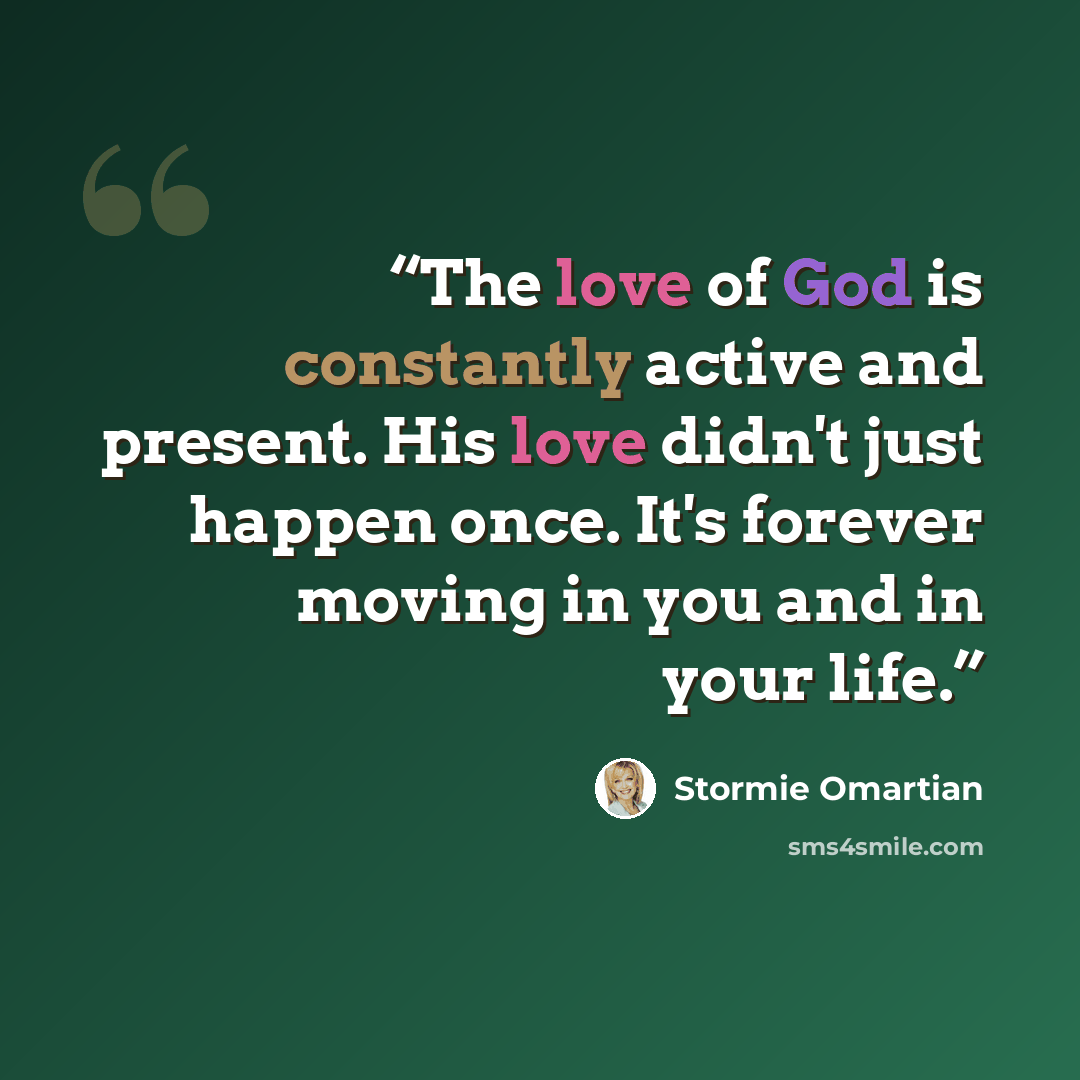 "The love of God is constantly active and present. His love didn't just happen once. It's forever moving in you and in your life."

Stormie Omartian

sms4smile.com